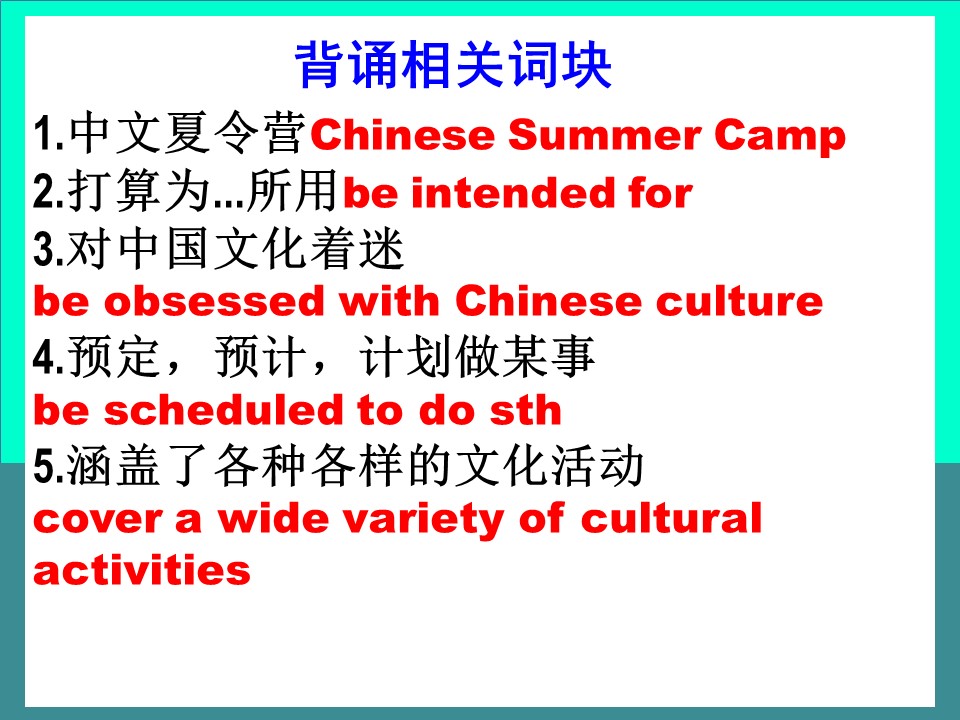 背诵相关词块

1.中文夏令营Chinese Summer Camp
2.打算为...所用be intended for
3.对中国文化着迷
be obsessed with Chinese culture
4.预定，预计，计划做某事
be scheduled to do sth
5.涵盖了各种各样的文化活动
cover a wide variety of cultural activities